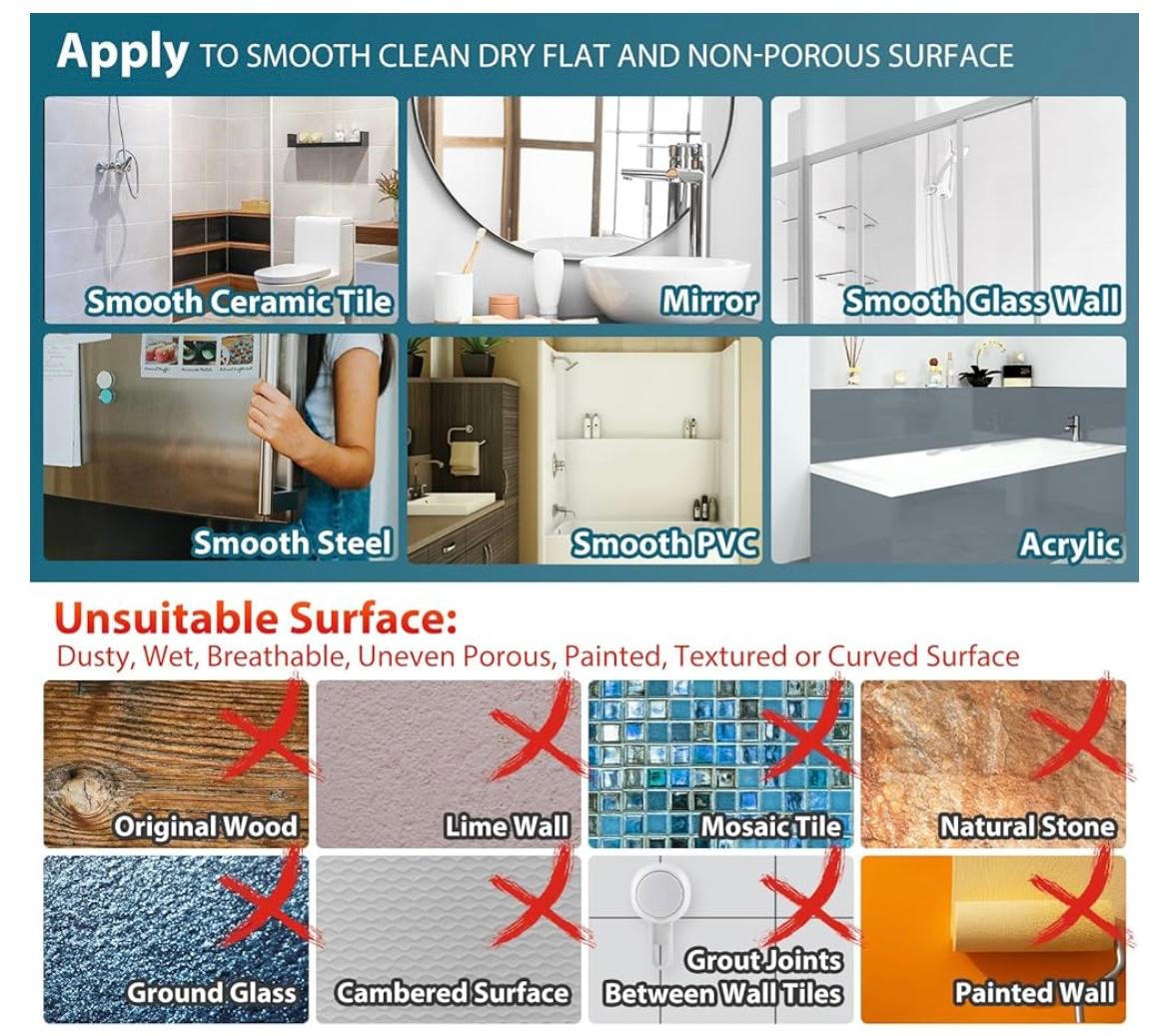 Apply TO SMOOTH CLEAN DRY FLAT AND NON-POROUS SURFACE

Smooth Ceramic Tile

Mirror

Smooth Glass Wall

Smooth Steel

Smooth PVC

Acrylic

Unsuitable Surface:
Dusty, Wet, Breathable, Uneven Porous, Painted, Textured or Curved Surface

Original Wood

Lime Wall

Mosaic Tile

Natural Stone

Ground Glass

Cambered Surface

Grout Joints Between Wall Tiles

Painted Wall